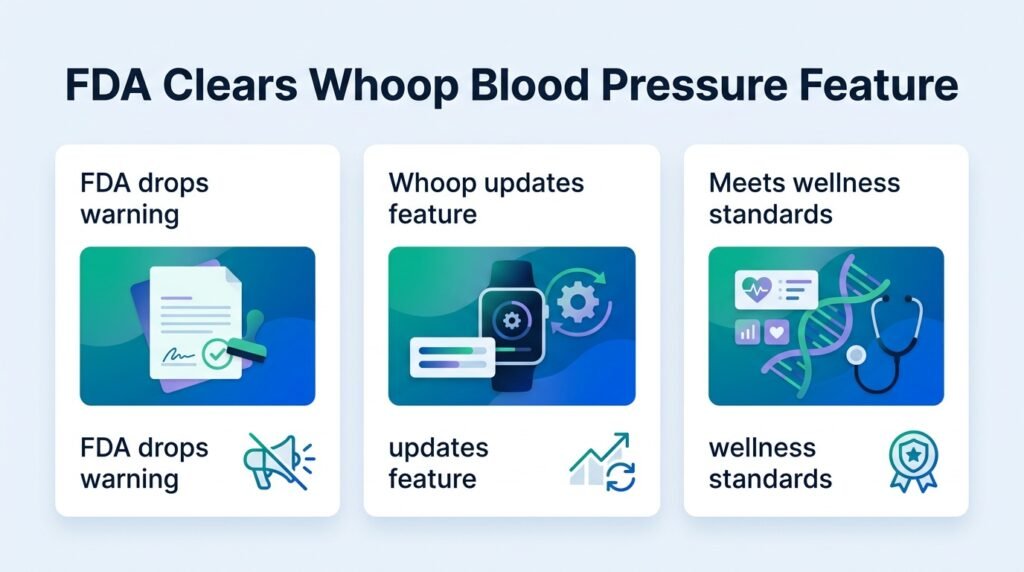 FDA Clears Whoop Blood Pressure Feature

FDA drops warning

FDA drops warning

Whoop updates feature

updates feature

Meets wellness standards

wellness standards